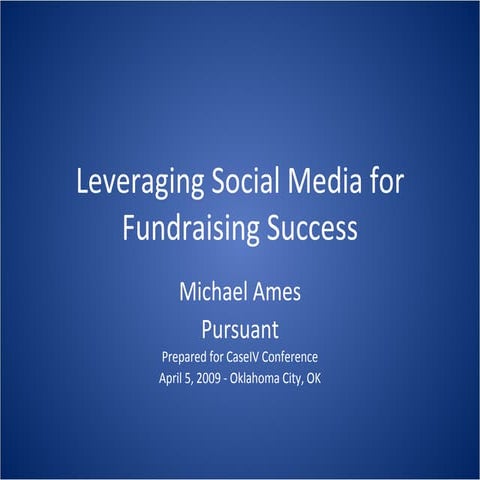 Leveraging Social Media for Fundraising Success

Michael Ames

Pursuant

Prepared for CaseIV Conference

April 5, 2009 - Oklahoma City, OK